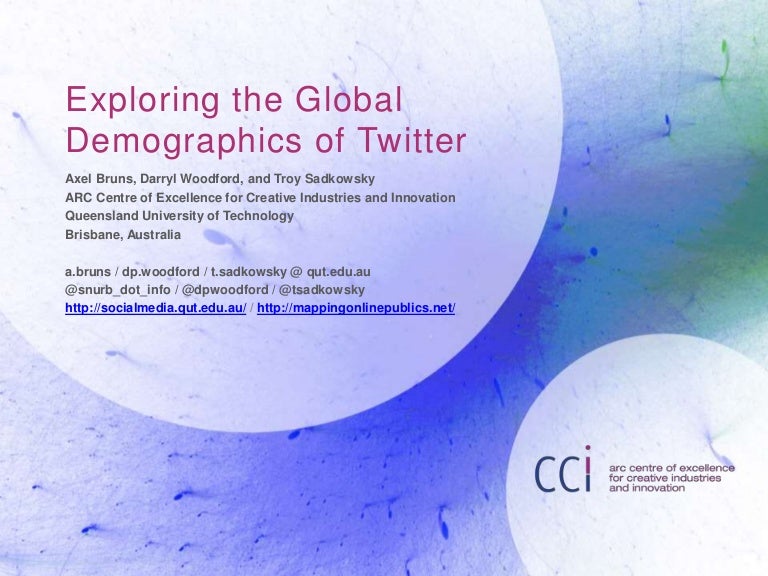 Exploring the Global Demographics of Twitter

Axel Bruns, Darryl Woodford, and Troy Sadkowsky
ARC Centre of Excellence for Creative Industries and Innovation
Queensland University of Technology
Brisbane, Australia

a.bruns / dp.woodford / t.sadkowsky @ qut.edu.au
@snurb_dot_info / @dpwoodford / @tsadkowsky
http://socialmedia.qut.edu.au/ / http://mappingonlinepublics.net/

cci arc centre of excellence for creative industries and innovation